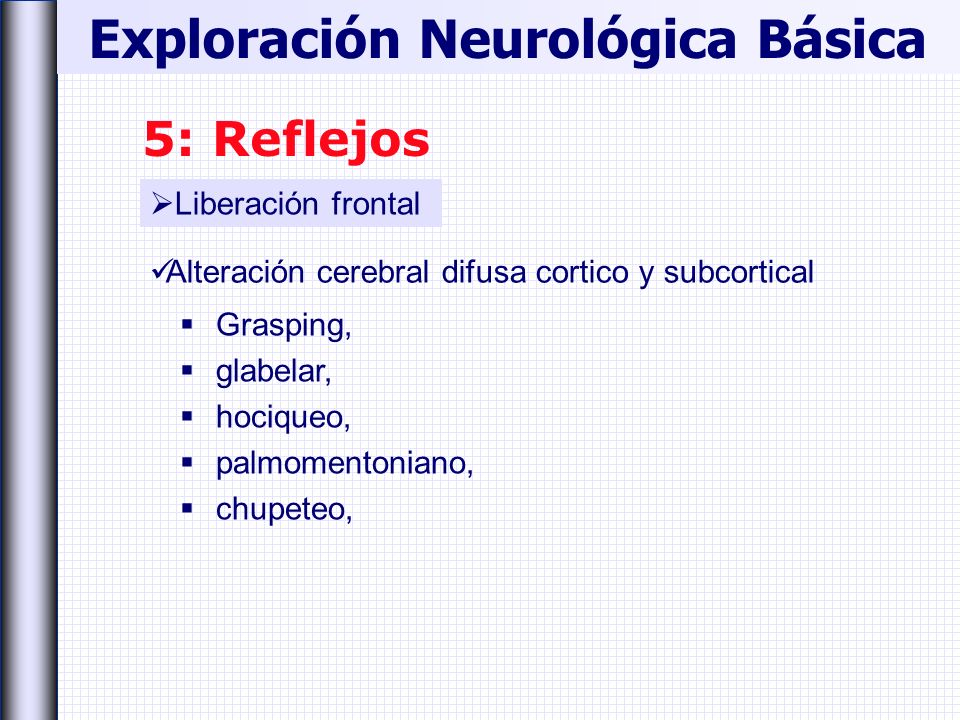 Exploración Neurológica Básica

5: Reflejos

➢Liberación frontal

✓Alteración cerebral difusa cortico y subcortical

▪ Grasping,
▪ glabelar,
▪ hociqueo,
▪ palmomentoniano,
▪ chupeteo,